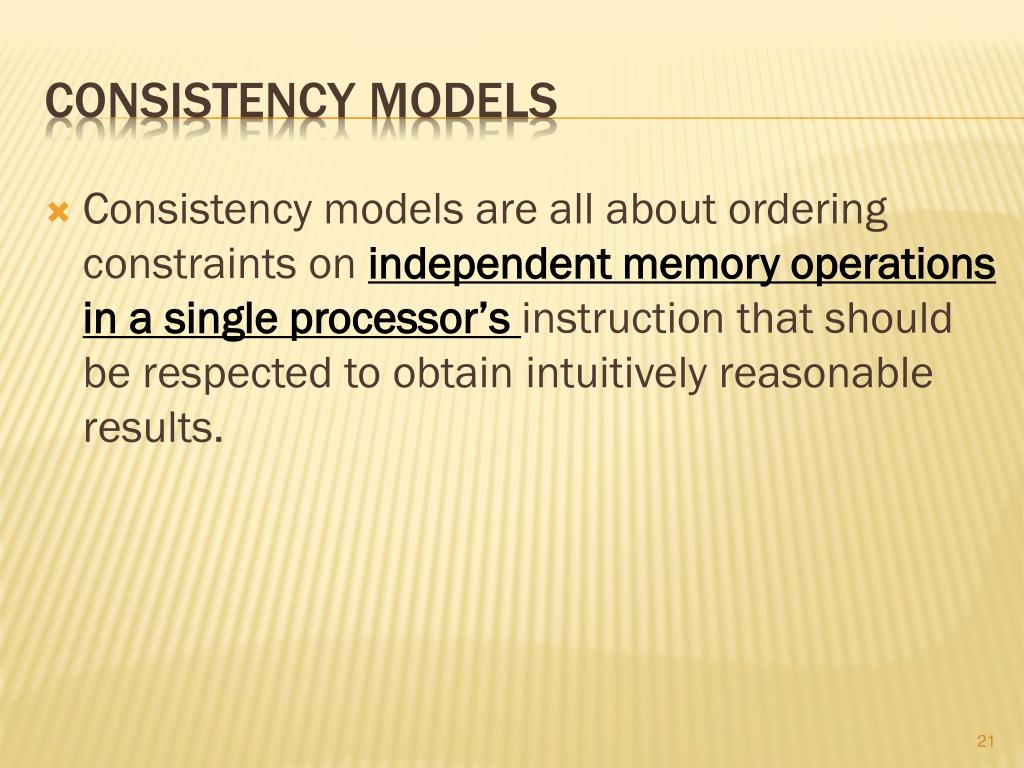 CONSISTENCY MODELS

Consistency models are all about ordering constraints on independent memory operations in a single processor's instruction that should be respected to obtain intuitively reasonable results.

21